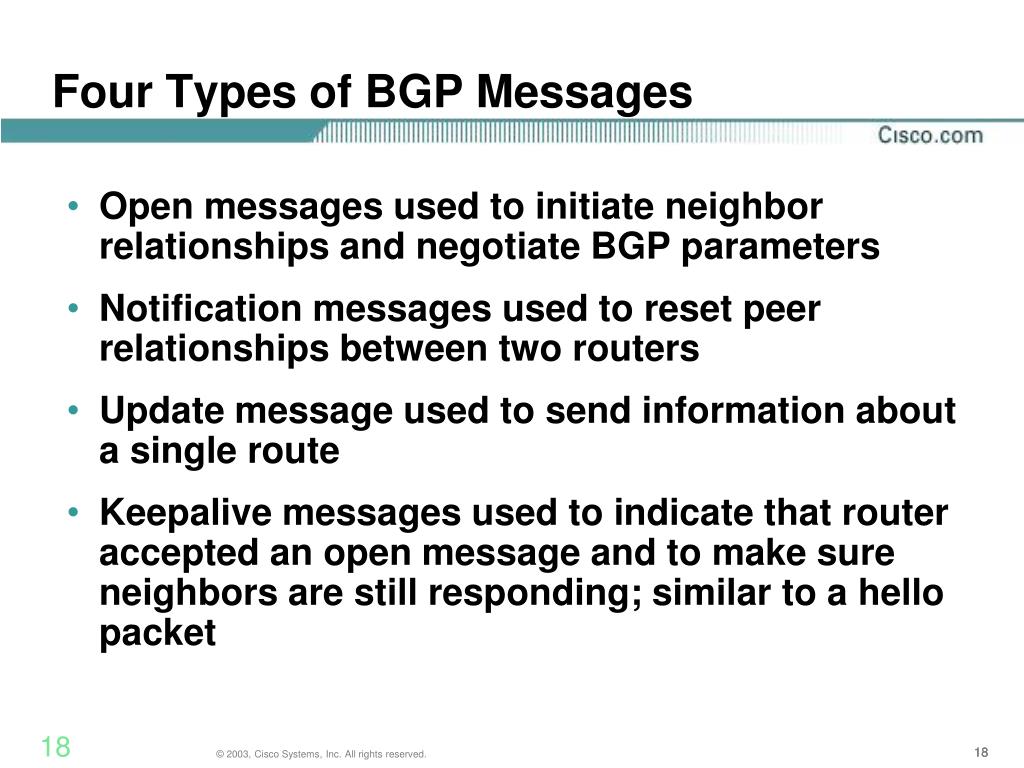 Four Types of BGP Messages

Cisco.com

• Open messages used to initiate neighbor relationships and negotiate BGP parameters

• Notification messages used to reset peer relationships between two routers

• Update message used to send information about a single route

• Keepalive messages used to indicate that router accepted an open message and to make sure neighbors are still responding; similar to a hello packet

18

© 2003, Cisco Systems, Inc. All rights reserved.

18